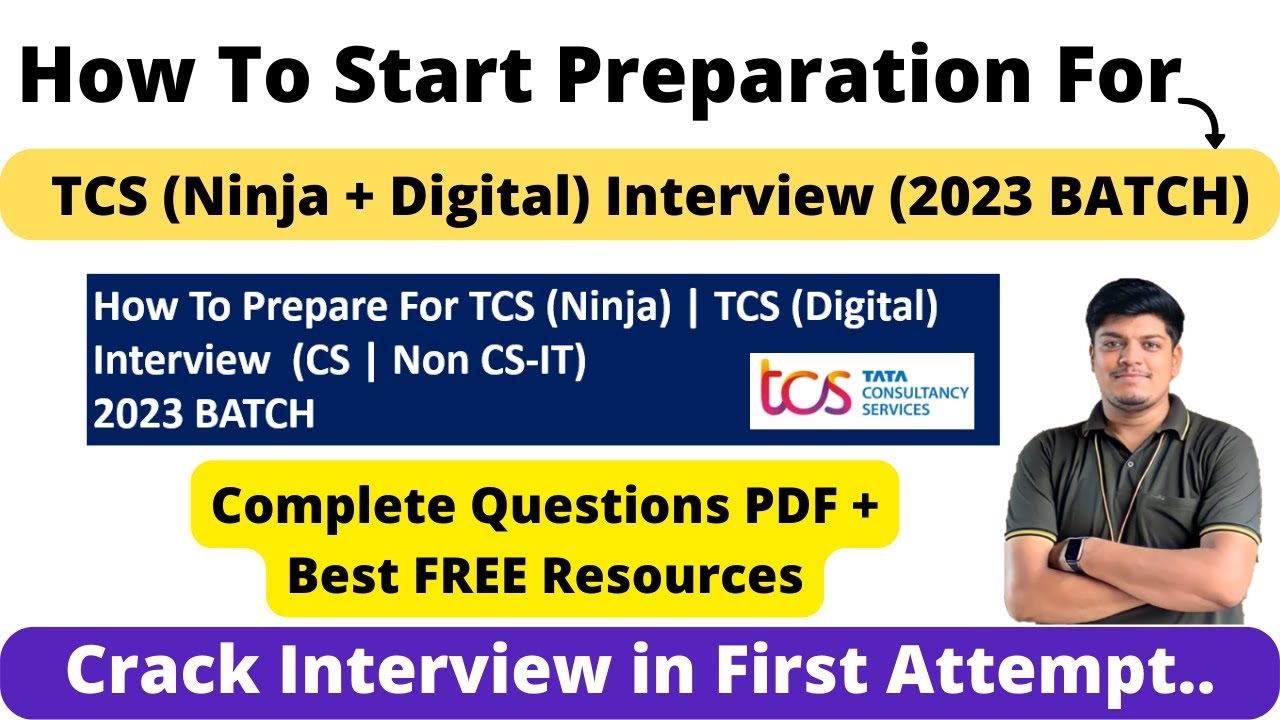 How To Start Preparation For

TCS (Ninja + Digital) Interview (2023 BATCH)

How To Prepare For TCS (Ninja) | TCS (Digital) Interview (CS | Non CS-IT) 2023 BATCH

tcs TATA CONSULTANCY SERVICES

Complete Questions PDF + Best FREE Resources

Crack Interview in First Attempt..